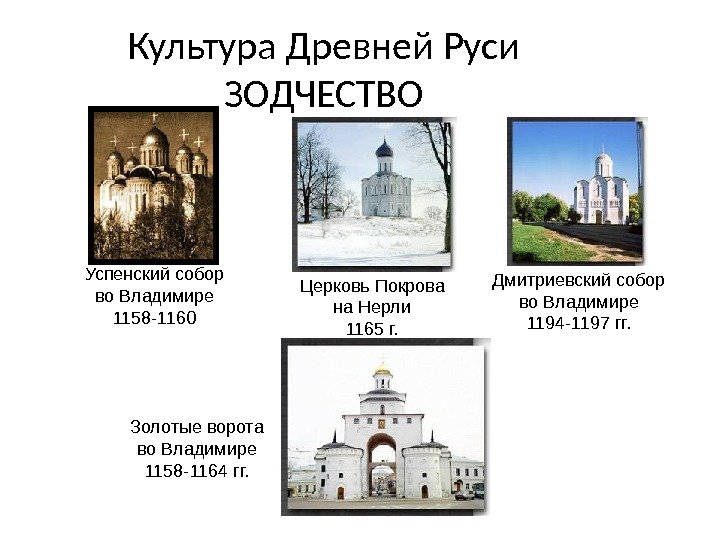 Культура Древней Руси
ЗОДЧЕСТВО

Успенский собор
во Владимире
1158-1160

Церковь Покрова
на Нерли
1165 г.

Дмитриевский собор
во Владимире
1194-1197 гг.

Золотые ворота
во Владимире
1158-1164 гг.